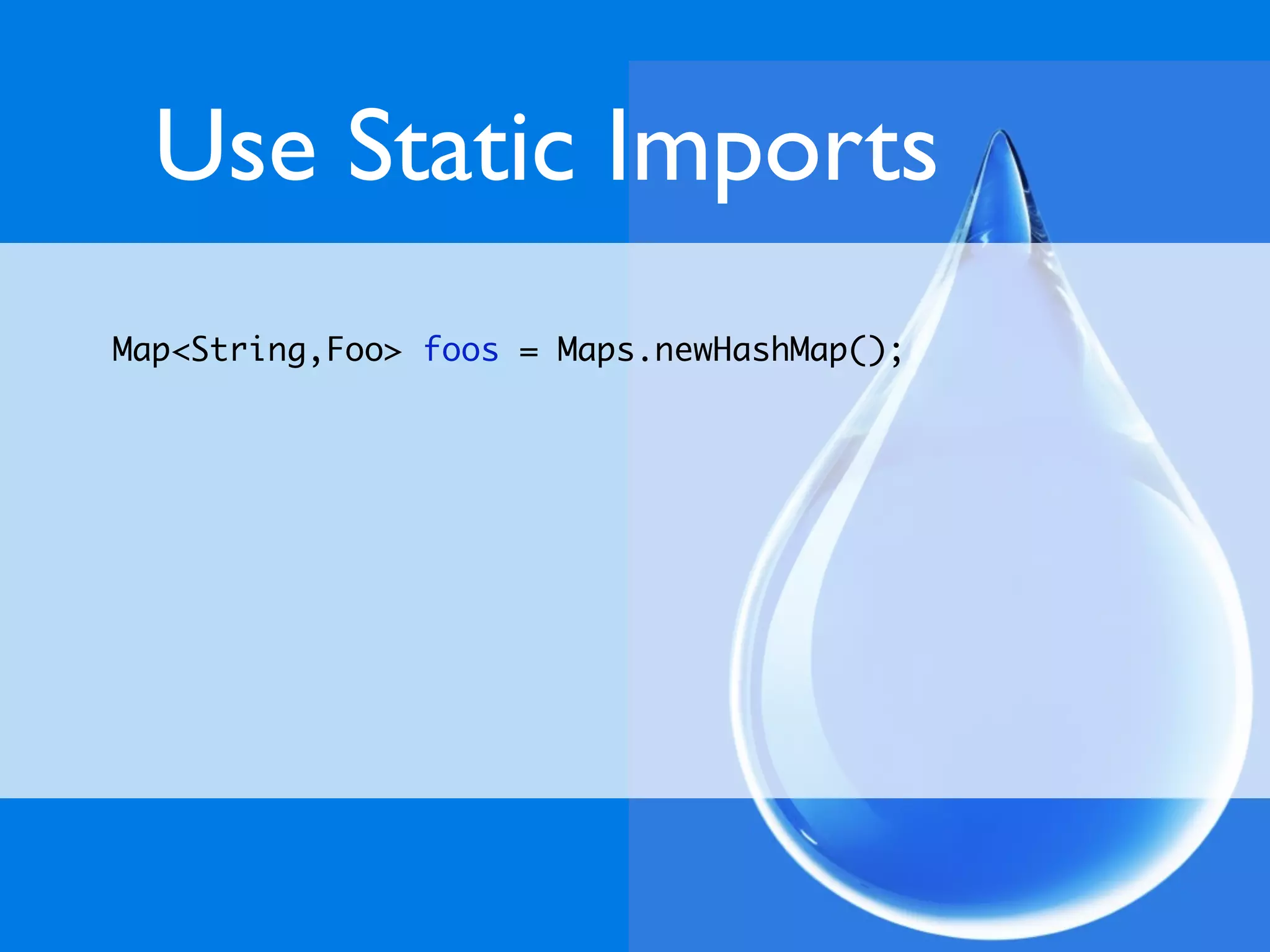 Use Static Imports

Map<String,Foo> foos = Maps.newHashMap();